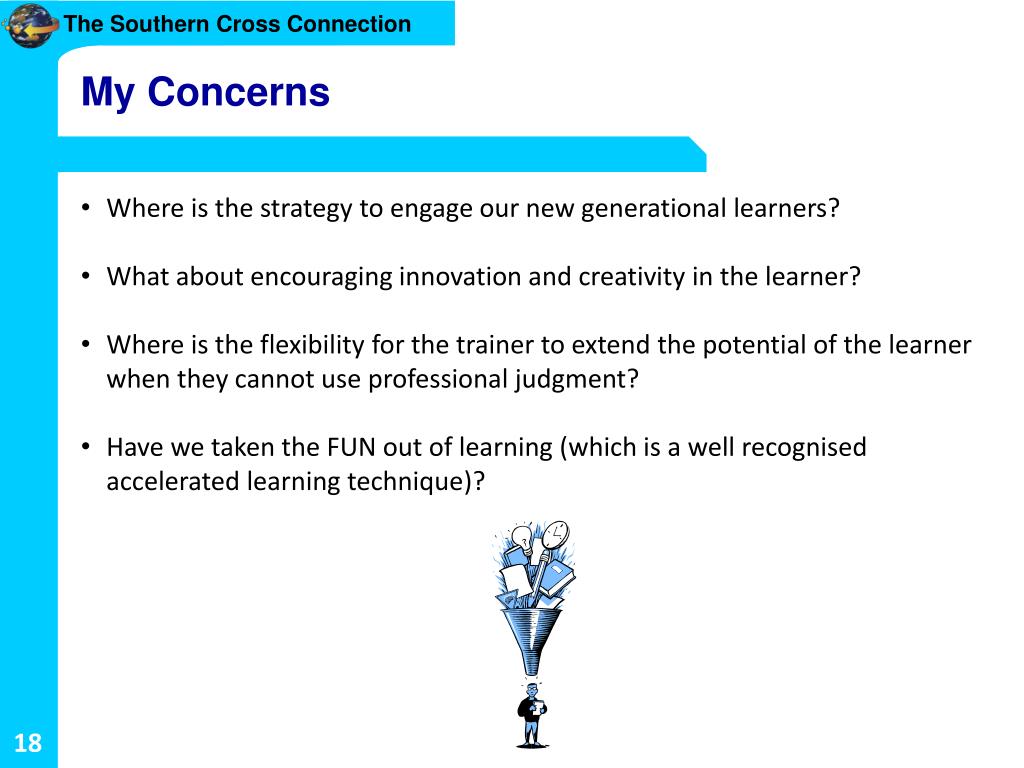 The Southern Cross Connection

My Concerns

• Where is the strategy to engage our new generational learners?

• What about encouraging innovation and creativity in the learner?

• Where is the flexibility for the trainer to extend the potential of the learner when they cannot use professional judgment?

• Have we taken the FUN out of learning (which is a well recognised accelerated learning technique)?

18